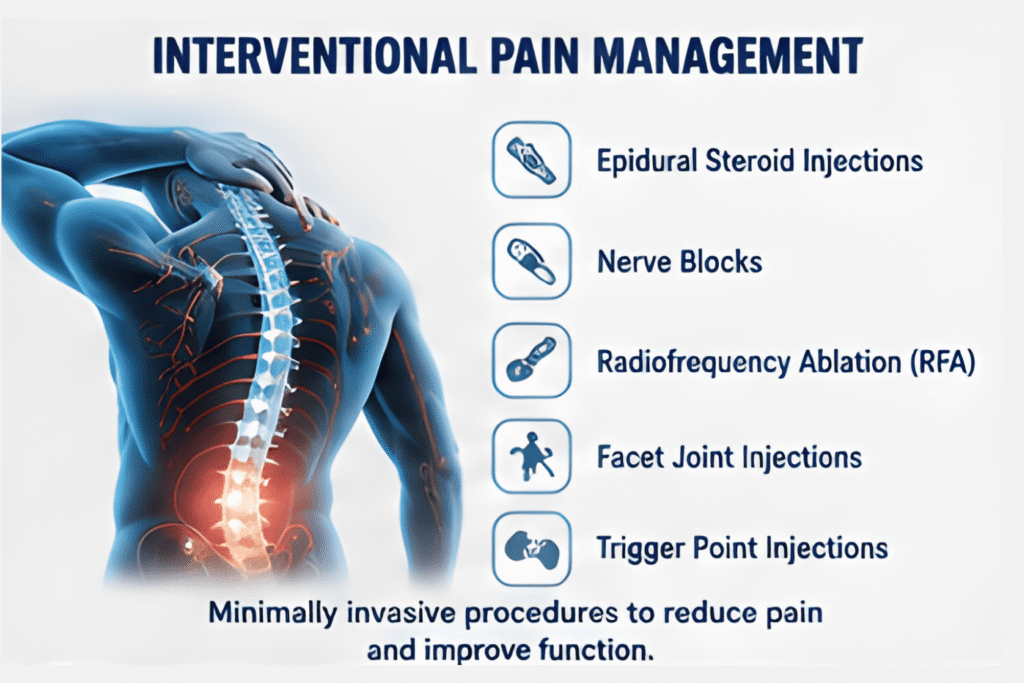 INTERVENTIONAL PAIN MANAGEMENT

Epidural Steroid Injections

Nerve Blocks

Radiofrequency Ablation (RFA)

Facet Joint Injections

Trigger Point Injections

Minimally invasive procedures to reduce pain and improve function.